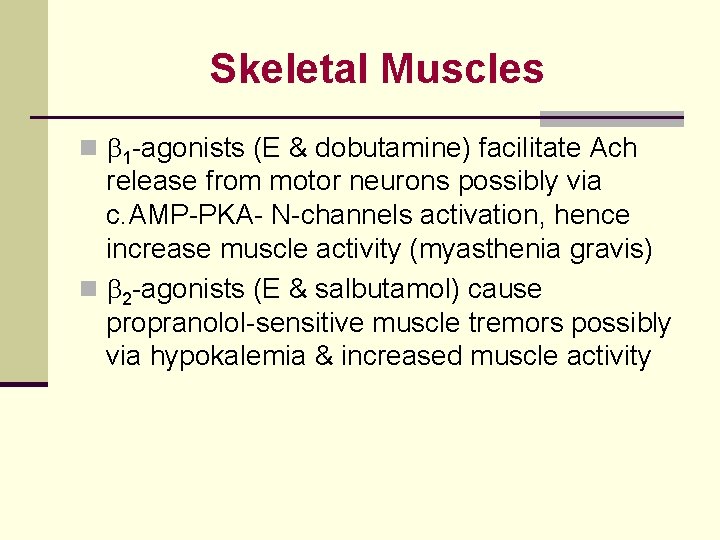 Skeletal Muscles

$\beta_1$-agonists (E & dobutamine) facilitate Ach release from motor neurons possibly via c.AMP-PKA- N-channels activation, hence increase muscle activity (myasthenia gravis)

$\beta_2$-agonists (E & salbutamol) cause propranolol-sensitive muscle tremors possibly via hypokalemia & increased muscle activity